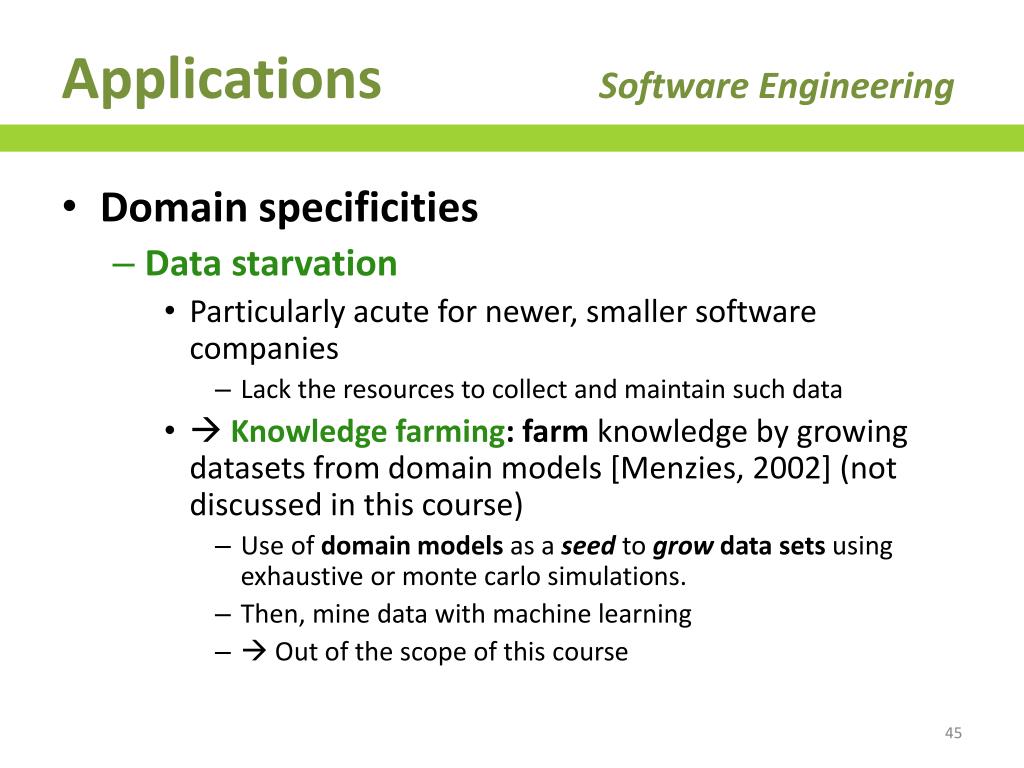 Applications Software Engineering

• Domain specificities
– Data starvation
• Particularly acute for newer, smaller software companies
– Lack the resources to collect and maintain such data
• → Knowledge farming: farm knowledge by growing datasets from domain models [Menzies, 2002] (not discussed in this course)
– Use of domain models as a seed to grow data sets using exhaustive or monte carlo simulations.
– Then, mine data with machine learning
– → Out of the scope of this course

45